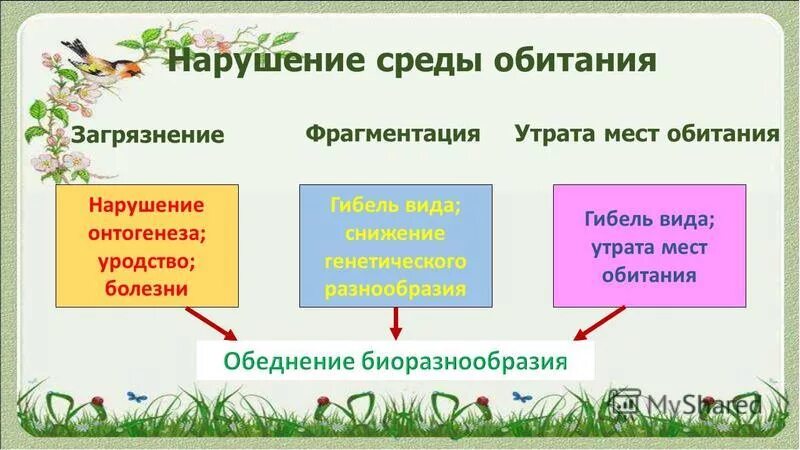 Нарушение среды обитания

Загрязнение

Фрагментация

Утрата мест обитания

Нарушение онтогенеза; уродство; болезни

Гибель вида; снижение генетического разнообразия

Гибель вида; утрата мест обитания

Обеднение биоразнообразия

MyShared